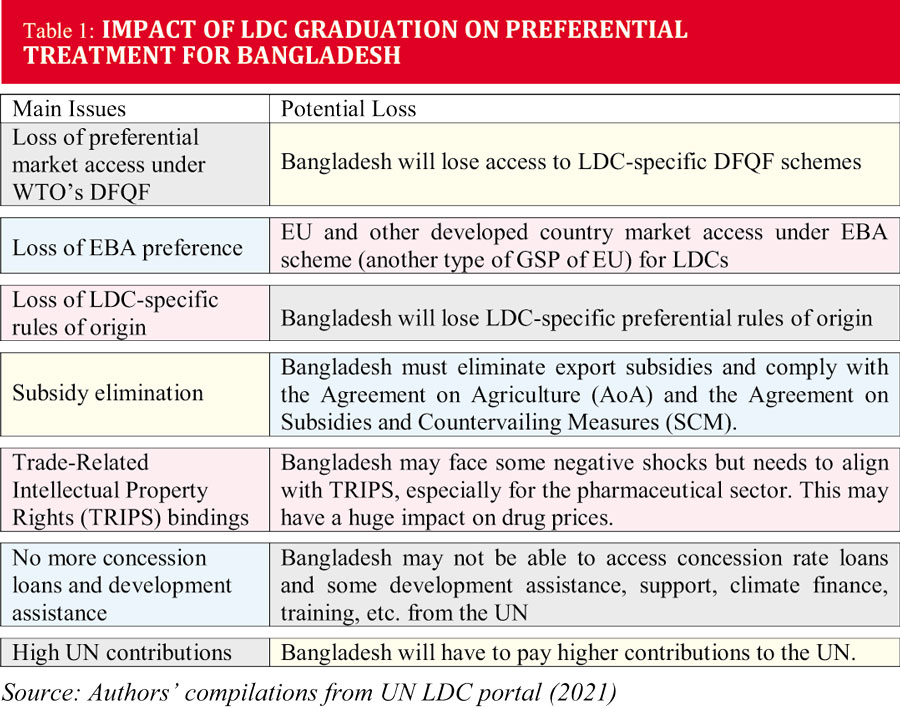 Table 1: IMPACT OF LDC GRADUATION ON PREFERENTIAL TREATMENT FOR BANGLADESH

| Main Issues | Potential Loss |
|---|---|
| Loss of preferential market access under WTO's DFQF | Bangladesh will lose access to LDC-specific DFQF schemes |
| Loss of EBA preference | EU and other developed country market access under EBA scheme (another type of GSP of EU) for LDCs |
| Loss of LDC-specific rules of origin | Bangladesh will lose LDC-specific preferential rules of origin |
| Subsidy elimination | Bangladesh must eliminate export subsidies and comply with the Agreement on Agriculture (AoA) and the Agreement on Subsidies and Countervailing Measures (SCM). |
| Trade-Related Intellectual Property Rights (TRIPS) bindings | Bangladesh may face some negative shocks but needs to align with TRIPS, especially for the pharmaceutical sector. This may have a huge impact on drug prices. |
| No more concession loans and development assistance | Bangladesh may not be able to access concession rate loans and some development assistance, support, climate finance, training, etc. from the UN |
| High UN contributions | Bangladesh will have to pay higher contributions to the UN. |

Source: Authors' compilations from UN LDC portal (2021)